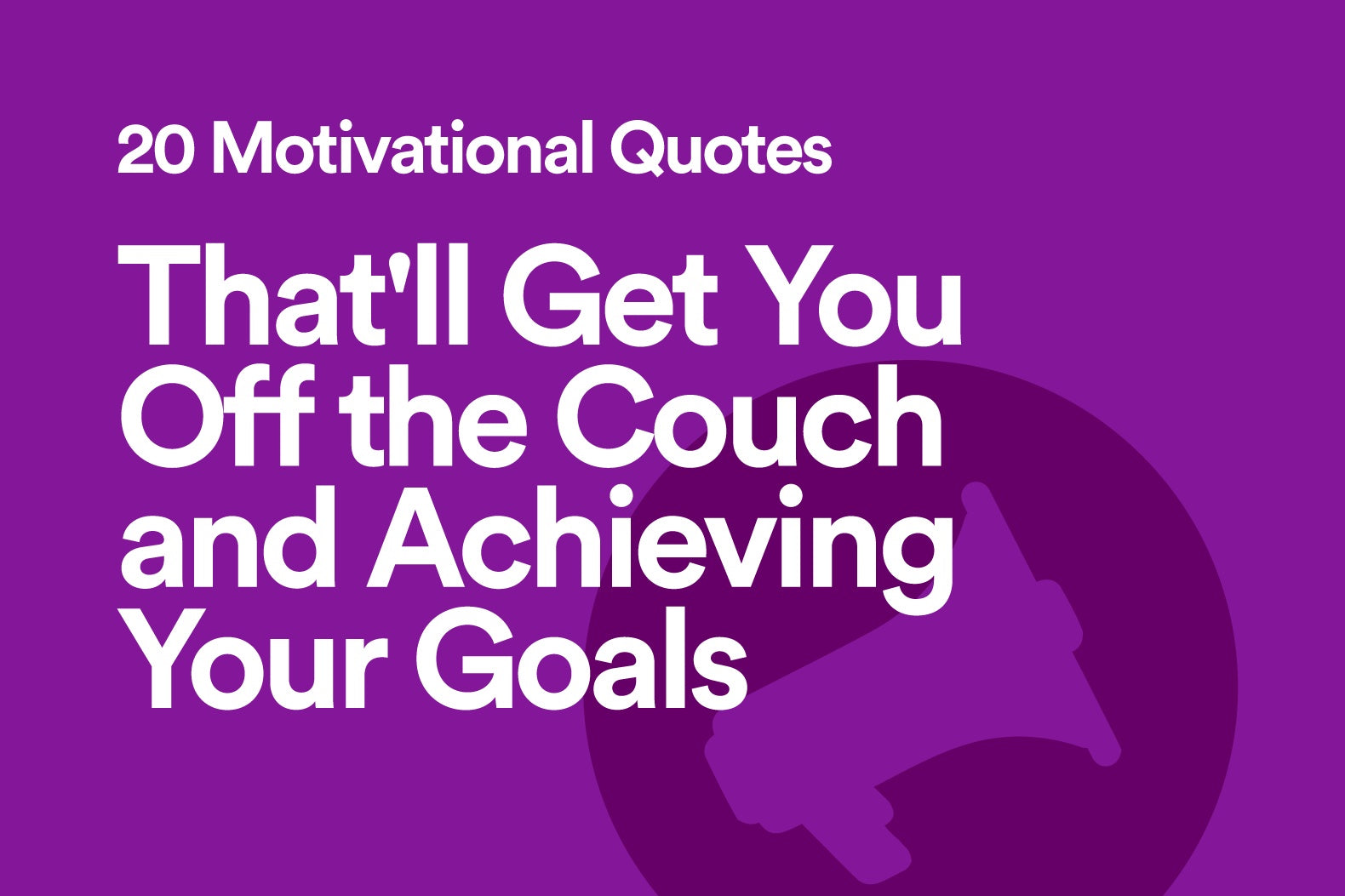 20 Motivational Quotes

That'll Get You Off the Couch and Achieving Your Goals